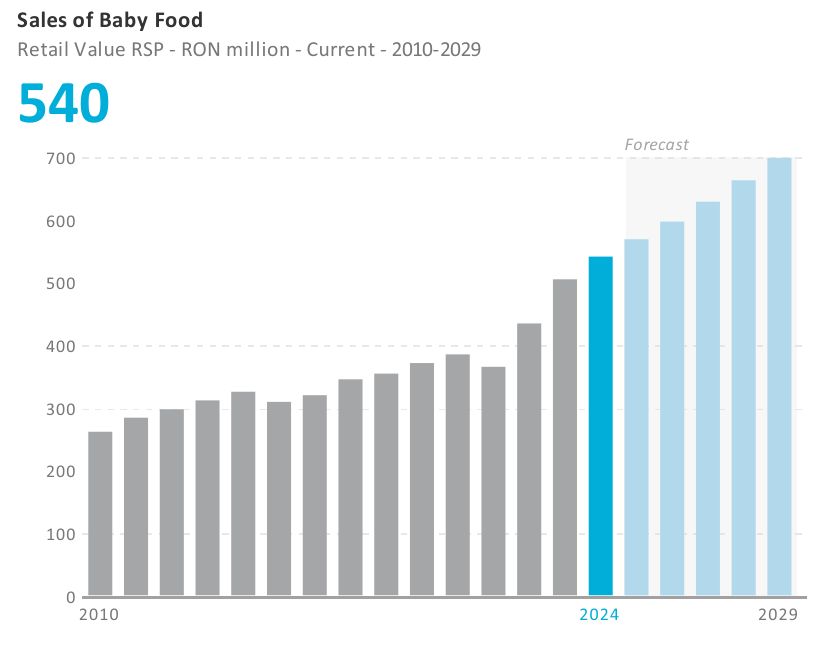 Sales of Baby Food
Retail Value RSP - RON million - Current - 2010-2029

540

Forecast

700
600
500
400
300
200
100
0

2010
2024
2029